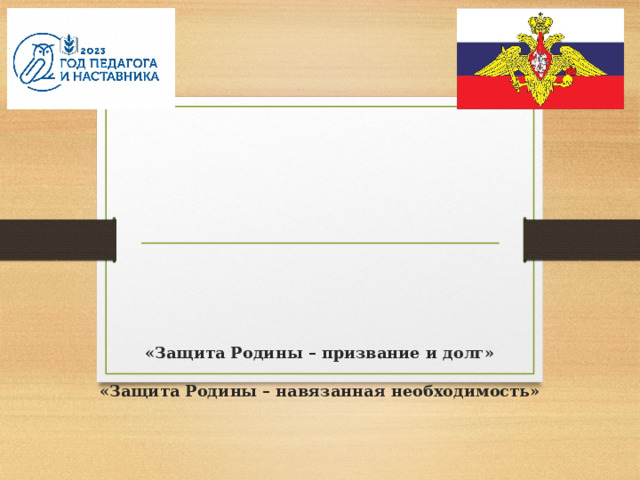 2023
ГОД ПЕДАГОГА
И НАСТАВНИКА

«Защита Родины – призвание и долг»

«Защита Родины – навязанная необходимость»